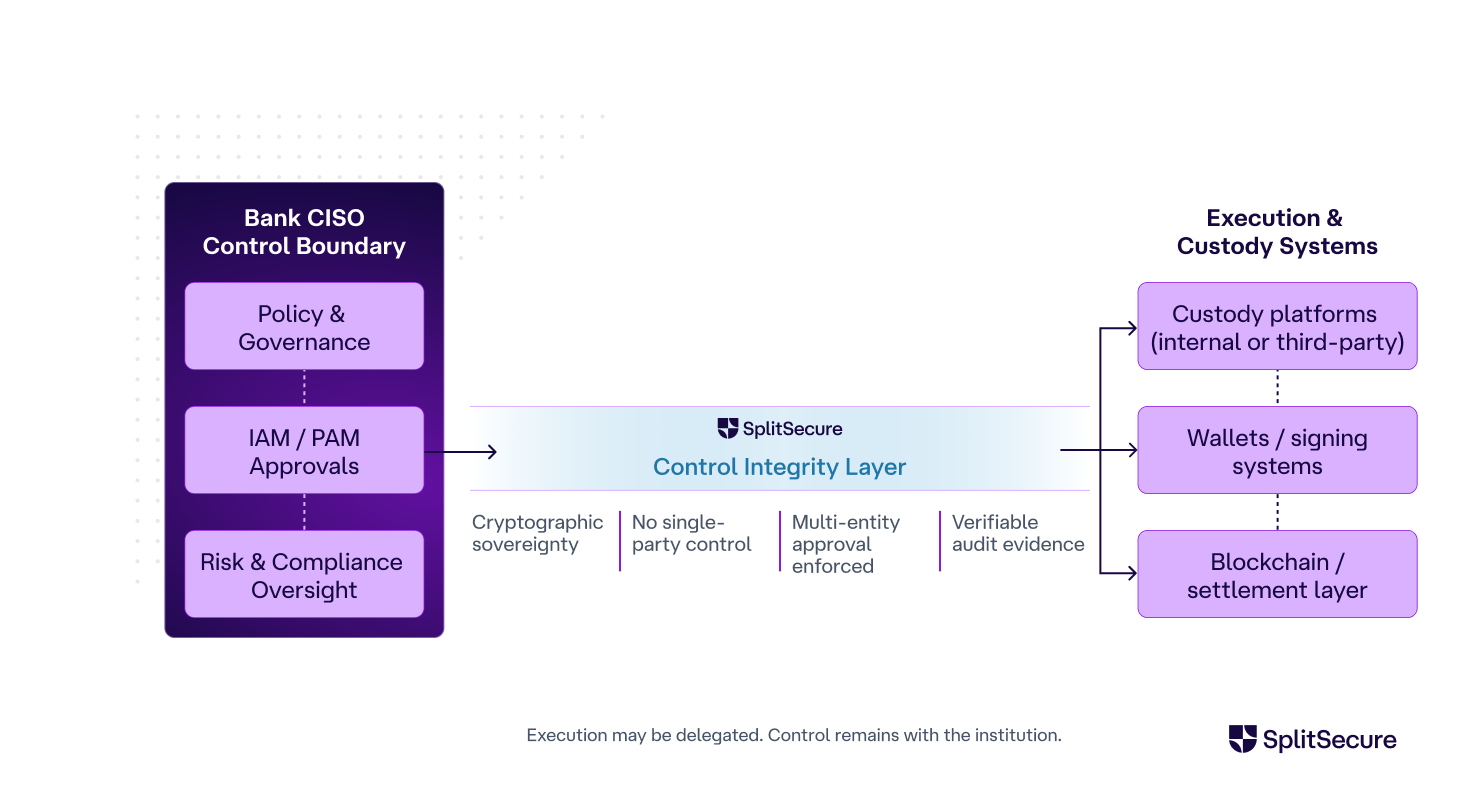 Bank CISO
Control Boundary

Policy & Governance

IAM / PAM Approvals

Risk & Compliance Oversight

SplitSecure
Control Integrity Layer

Cryptographic sovereignty

No single-party control

Multi-entity approval enforced

Verifiable audit evidence

Execution & Custody Systems

Custody platforms (internal or third-party)

Wallets / signing systems

Blockchain / settlement layer

Execution may be delegated. Control remains with the institution.

SplitSecure